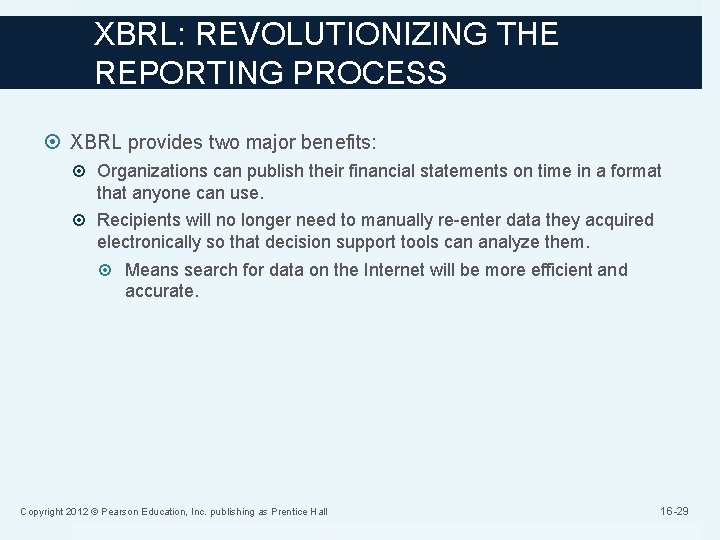 XBRL: REVOLUTIONIZING THE REPORTING PROCESS

XBRL provides two major benefits:

Organizations can publish their financial statements on time in a format that anyone can use.

Recipients will no longer need to manually re-enter data they acquired electronically so that decision support tools can analyze them.

Means search for data on the Internet will be more efficient and accurate.

Copyright 2012 © Pearson Education, Inc. publishing as Prentice Hall

16-29